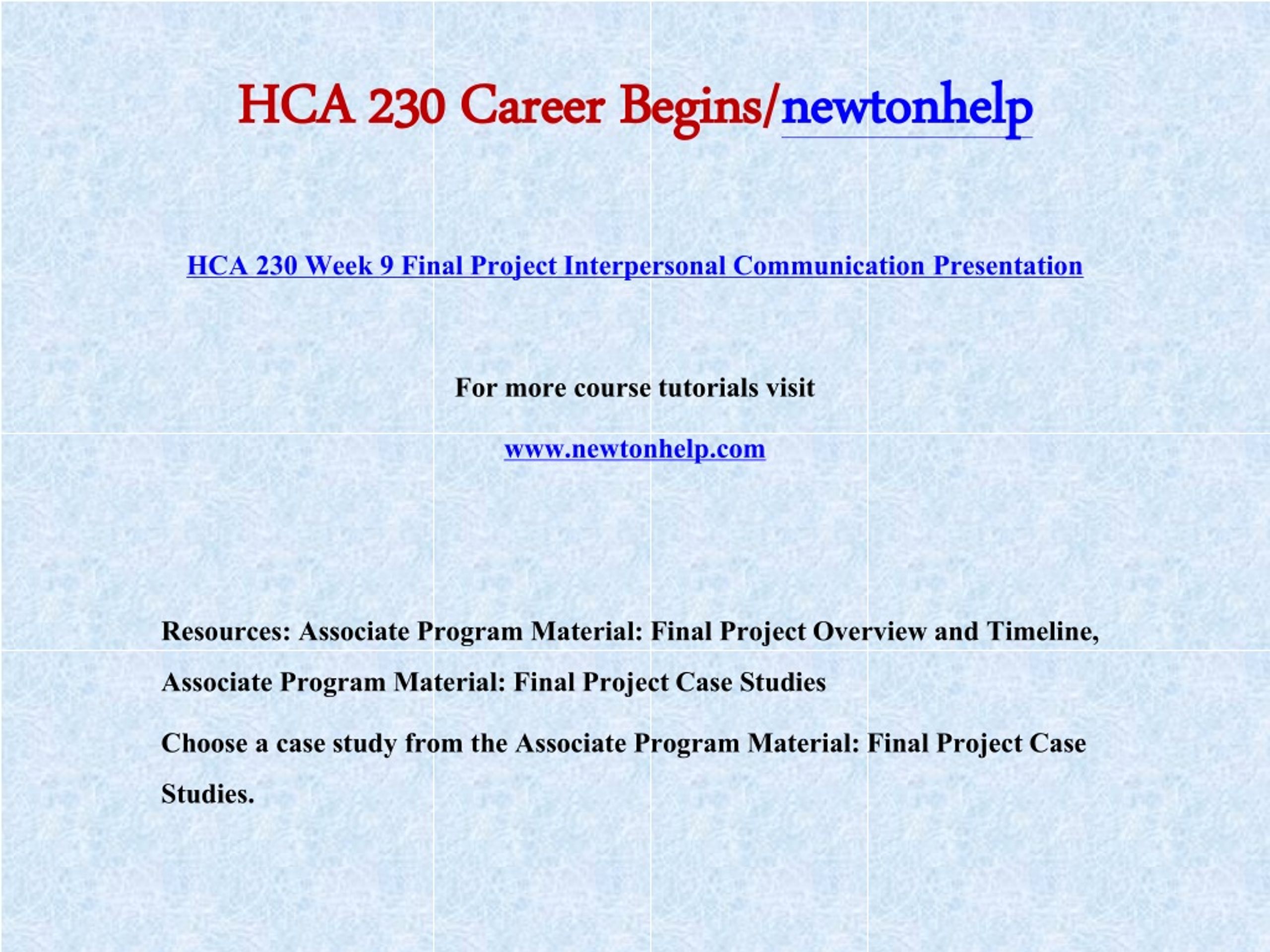 HCA 230 Career Begins/newtonhelp

HCA 230 Week 9 Final Project Interpersonal Communication Presentation

For more course tutorials visit

www.newtonhelp.com

Resources: Associate Program Material: Final Project Overview and Timeline, Associate Program Material: Final Project Case Studies

Choose a case study from the Associate Program Material: Final Project Case Studies.